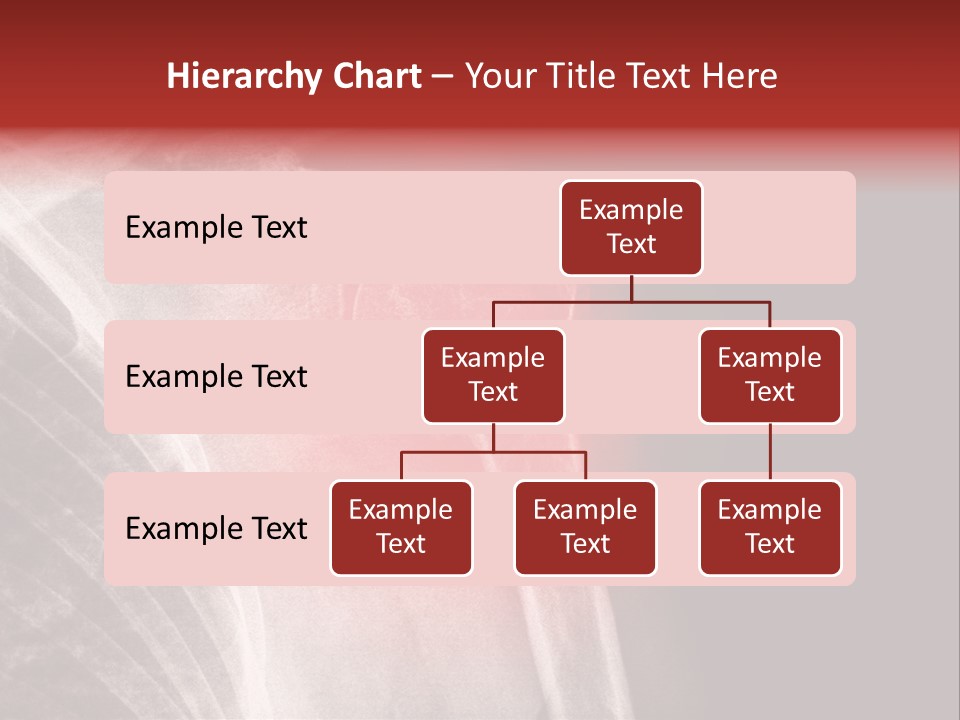 Hierarchy Chart – Your Title Text Here

Example Text

Example Text

Example Text

Example Text

Example Text

Example Text

Example Text

Example Text

Example Text